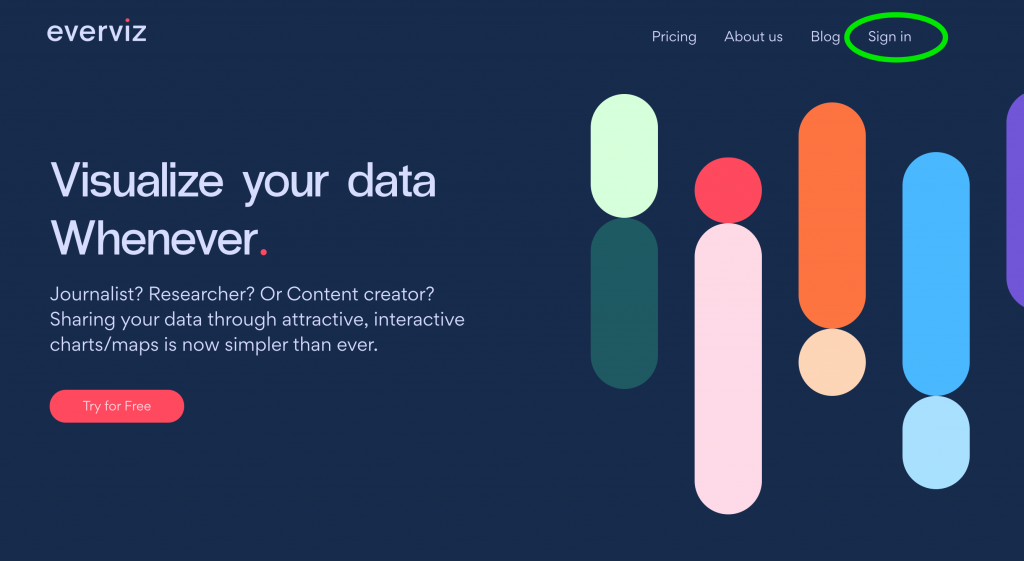 everviz

Pricing About us Blog Sign in

Visualize your data Whenever.

Journalist? Researcher? Or Content creator? Sharing your data through attractive, interactive charts/maps is now simpler than ever.

Try for Free